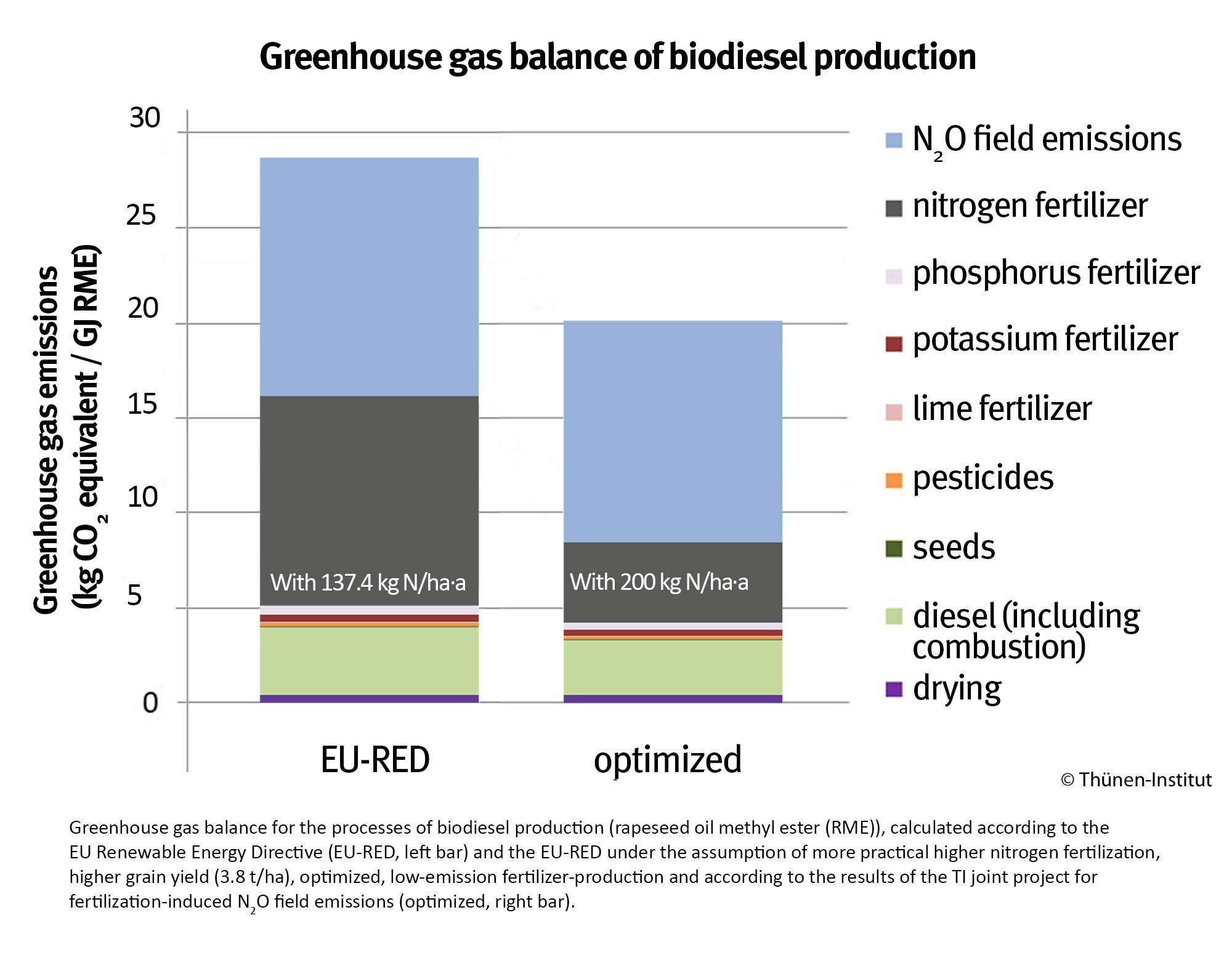 Greenhouse gas balance of biodiesel production

Greenhouse gas emissions (kg $CO_2$ equivalent / GJ RME)

30
25
20
15
10
5
0

With 137.4 kg N/ha·a
With 200 kg N/ha·a

EU-RED
optimized

$N_2O$ field emissions
nitrogen fertilizer
phosphorus fertilizer
potassium fertilizer
lime fertilizer
pesticides
seeds
diesel (including combustion)
drying

© Thünen-Institut

Greenhouse gas balance for the processes of biodiesel production (rapeseed oil methyl ester (RME)), calculated according to the EU Renewable Energy Directive (EU-RED, left bar) and the EU-RED under the assumption of more practical higher nitrogen fertilization, higher grain yield (3.8 t/ha), optimized, low-emission fertilizer-production and according to the results of the TI joint project for fertilization-induced $N_2O$ field emissions (optimized, right bar).